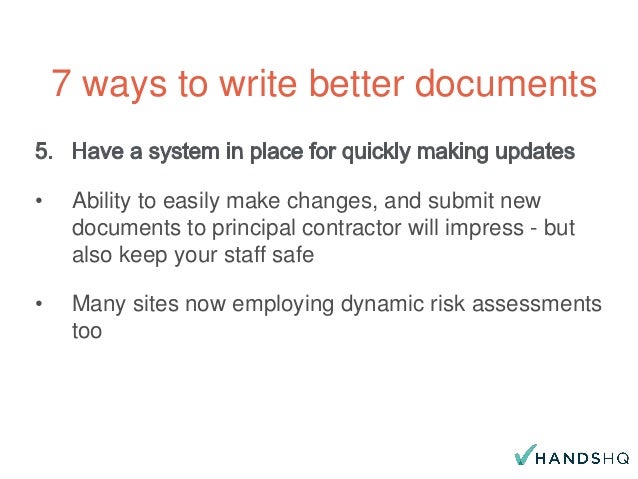 7 ways to write better documents

5. Have a system in place for quickly making updates

• Ability to easily make changes, and submit new documents to principal contractor will impress - but also keep your staff safe

• Many sites now employing dynamic risk assessments too

HANDSHQ